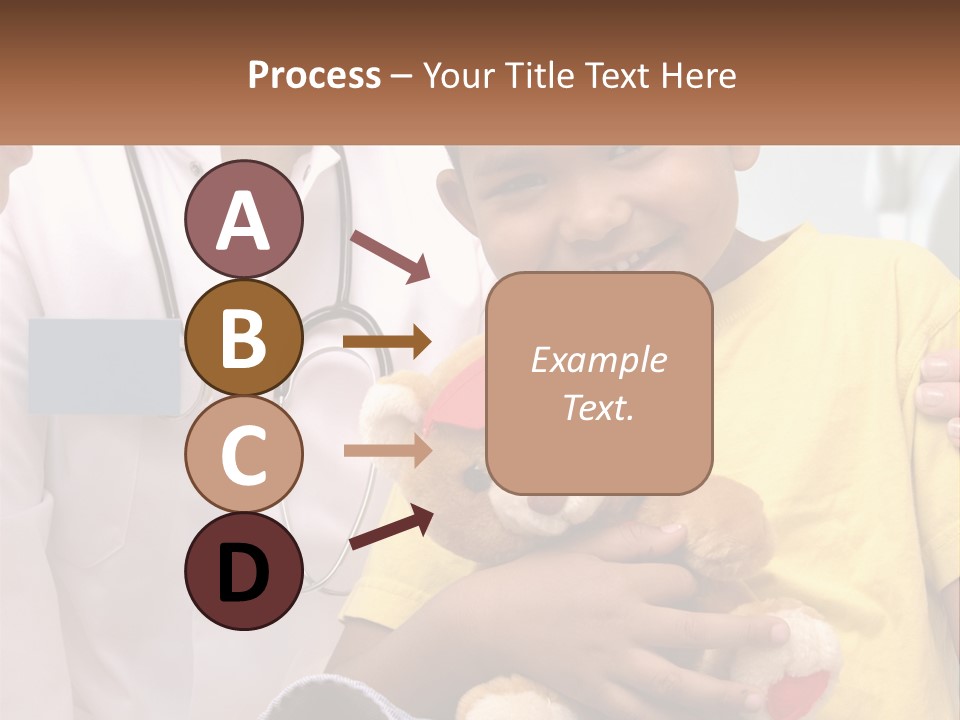 Process – Your Title Text Here

A

B

C

D

Example Text.